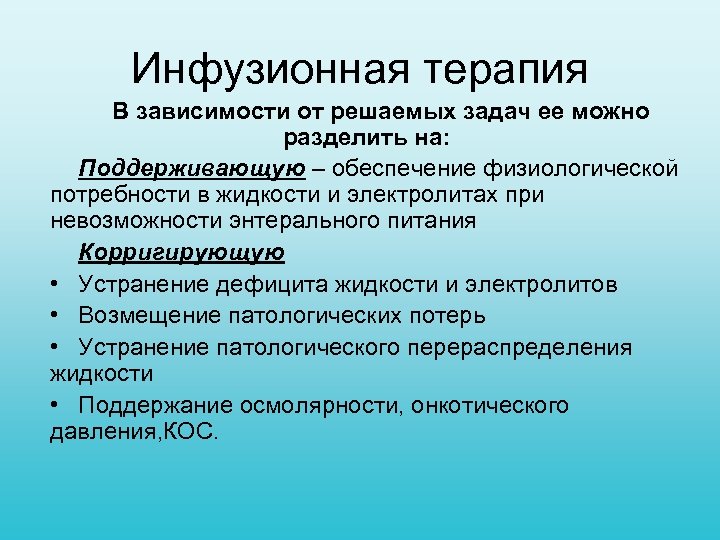 Инфузионная терапия

В зависимости от решаемых задач ее можно разделить на:

Поддерживающую – обеспечение физиологической потребности в жидкости и электролитах при невозможности энтерального питания

Корригирующую

• Устранение дефицита жидкости и электролитов
• Возмещение патологических потерь
• Устранение патологического перераспределения жидкости
• Поддержание осмолярности, онкотического давления,КОС.